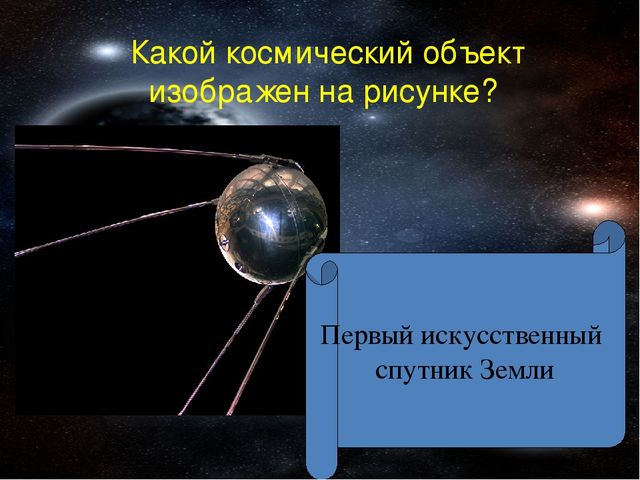 Какой космический объект изображен на рисунке?

Первый искусственный спутник Земли